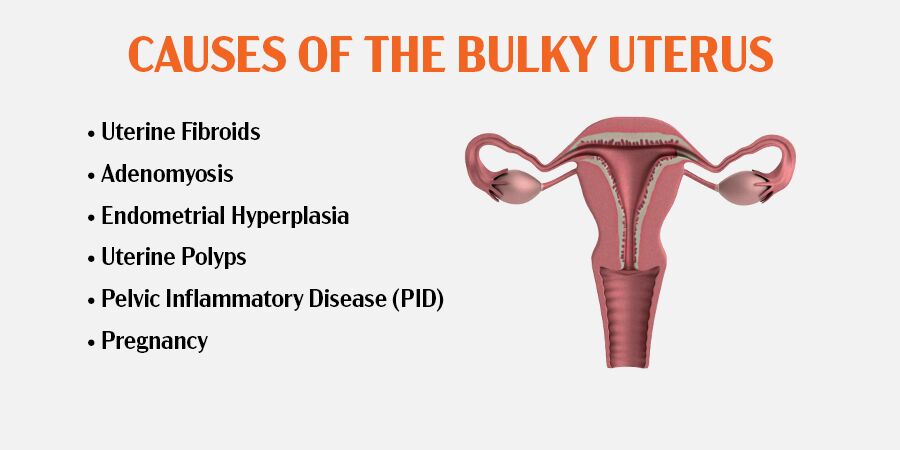 CAUSES OF THE BULKY UTERUS

• Uterine Fibroids
• Adenomyosis
• Endometrial Hyperplasia
• Uterine Polyps
• Pelvic Inflammatory Disease (PID)
• Pregnancy